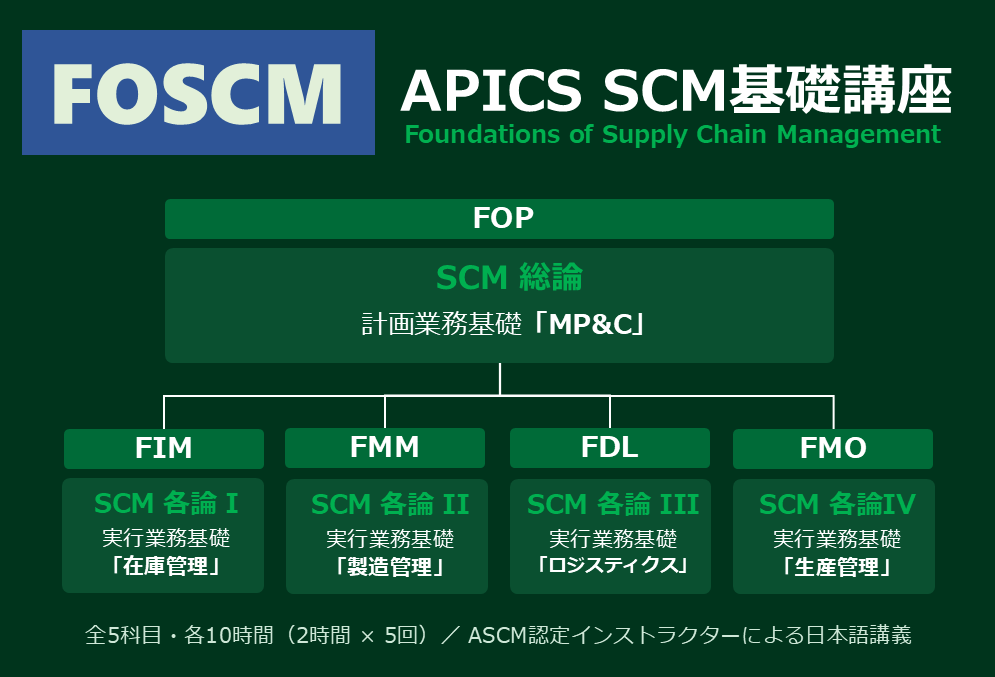 FOSCM

APICS SCM基礎講座
Foundations of Supply Chain Management

FOP
SCM 総論
計画業務基礎「MP&C」

FIM
SCM 各論 I
実行業務基礎
「在庫管理」

FMM
SCM 各論 II
実行業務基礎
「製造管理」

FDL
SCM 各論 III
実行業務基礎
「ロジスティクス」

FMO
SCM 各論IV
実行業務基礎
「生産管理」

全5科目・各10時間（2時間 × 5回）／ ASCM認定インストラクターによる日本語講義